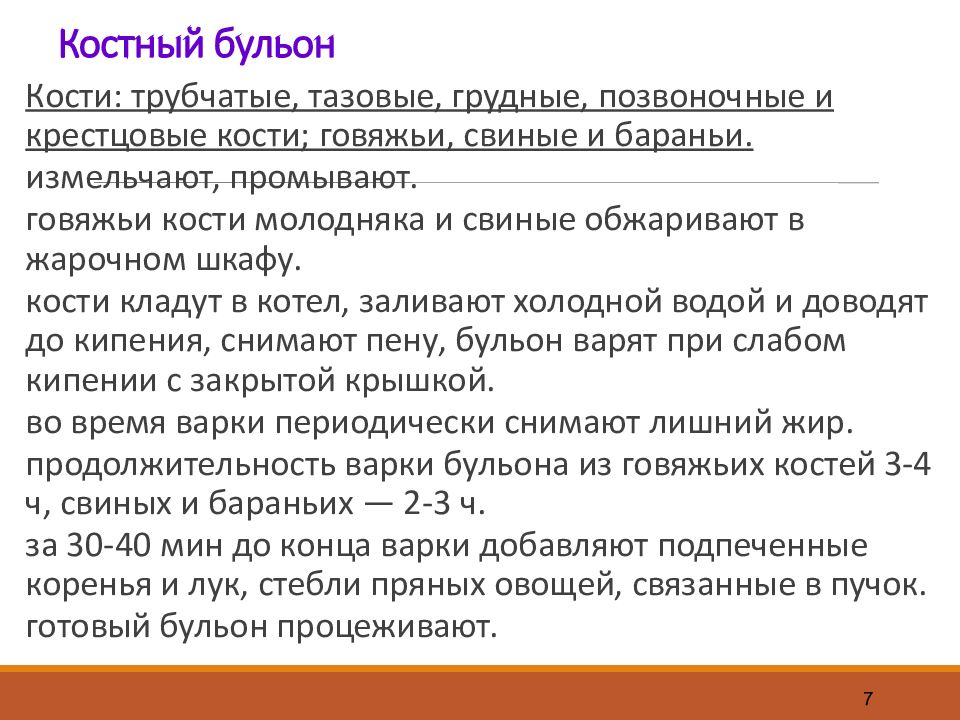 Костный бульон

Кости: трубчатые, тазовые, грудные, позвоночные и крестцовые кости; говяжьи, свиные и бараньи.

измельчают, промывают.

говяжьи кости молодняка и свиные обжаривают в жарочном шкафу.

кости кладут в котел, заливают холодной водой и доводят до кипения, снимают пену, бульон варят при слабом кипении с закрытой крышкой.

во время варки периодически снимают лишний жир.

продолжительность варки бульона из говяжьих костей 3-4 ч, свиных и бараньих — 2-3 ч.

за 30-40 мин до конца варки добавляют подпеченные коренья и лук, стебли пряных овощей, связанные в пучок.

готовый бульон процеживают.

7